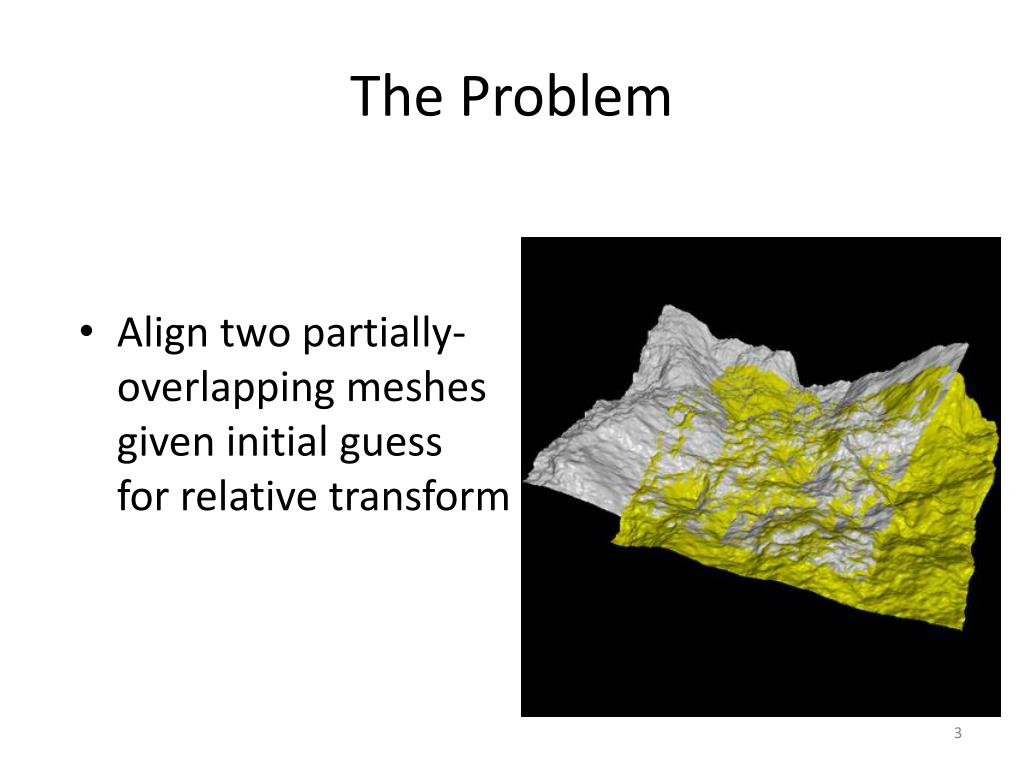 The Problem

• Align two partially-overlapping meshes given initial guess for relative transform

3